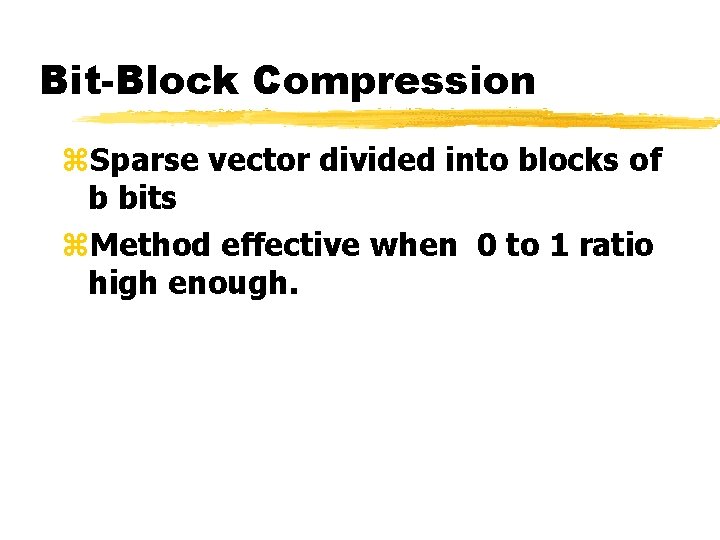 Bit-Block Compression

⌘Sparse vector divided into blocks of b bits

⌘Method effective when 0 to 1 ratio high enough.